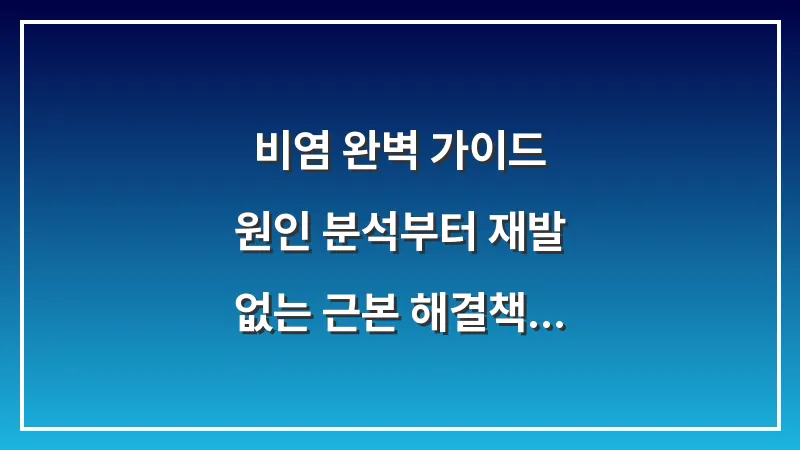 비염 완벽 가이드
원인 분석부터 재발
없는 근본 해결책...